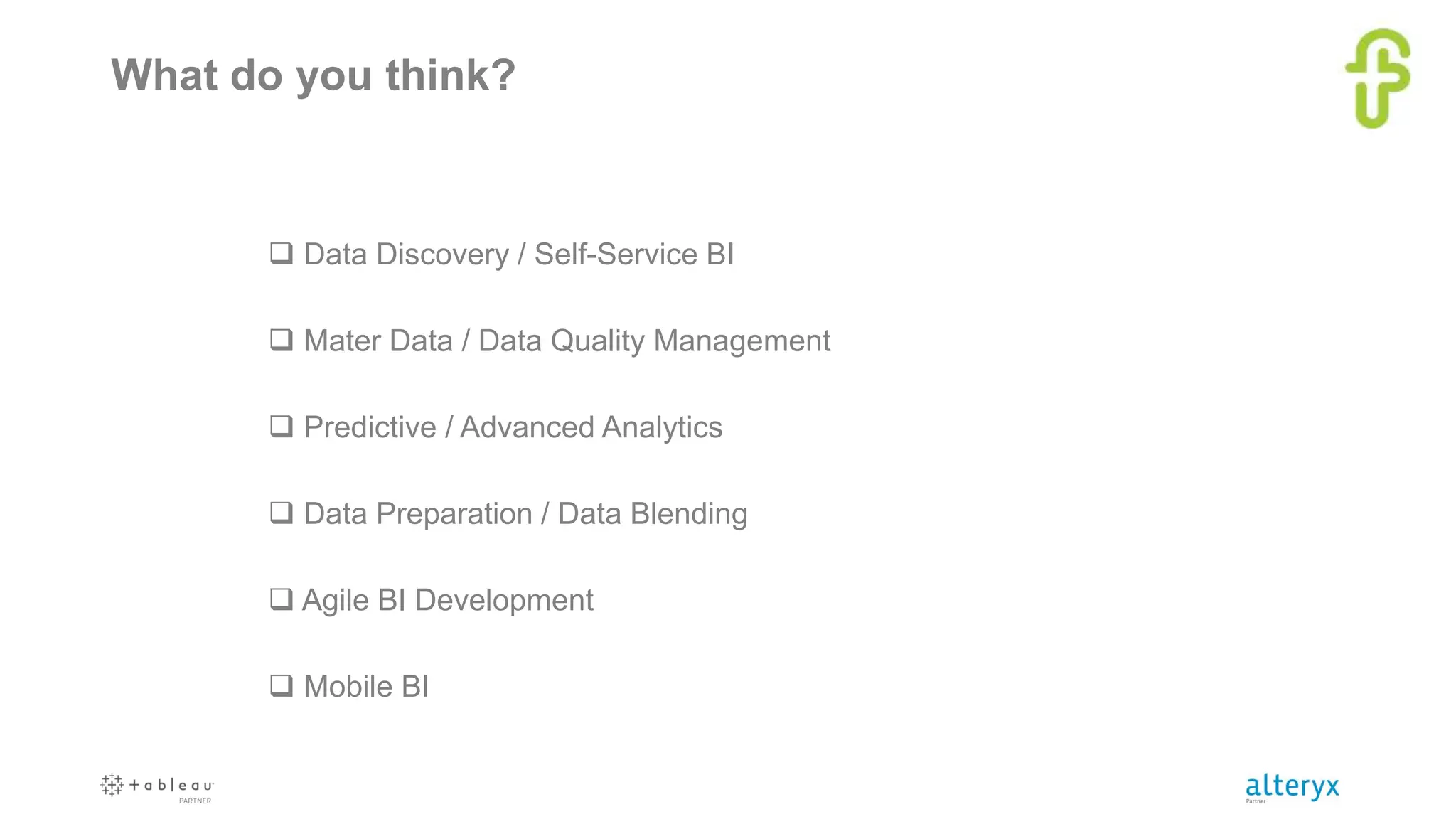 What do you think?

❑ Data Discovery / Self-Service BI

❑ Mater Data / Data Quality Management

❑ Predictive / Advanced Analytics

❑ Data Preparation / Data Blending

❑ Agile BI Development

❑ Mobile BI

+ a b | e a u
PARTNER

alteryx
Partner